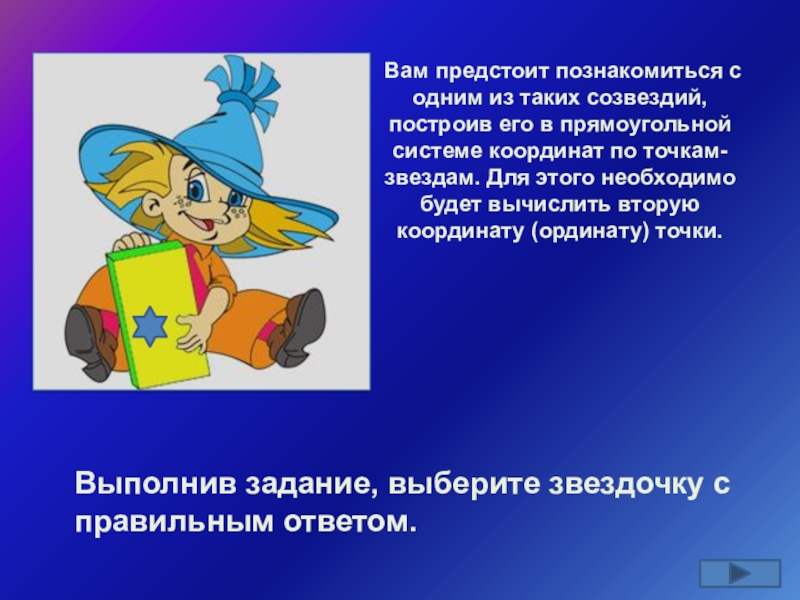 Вам предстоит познакомиться с одним из таких созвездий, построив его в прямоугольной системе координат по точкам-звездам. Для этого необходимо будет вычислить вторую координату (ординату) точки.

Выполнив задание, выберите звездочку с правильным ответом.